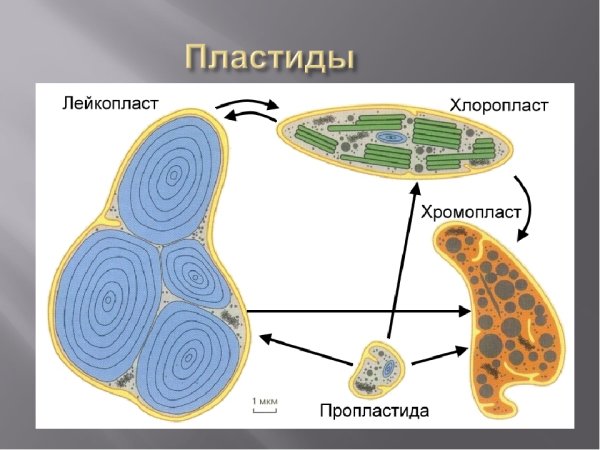 Пластиды

Лейкопласт

Хлоропласт

Хромопласт

1 мкм

Пропластида